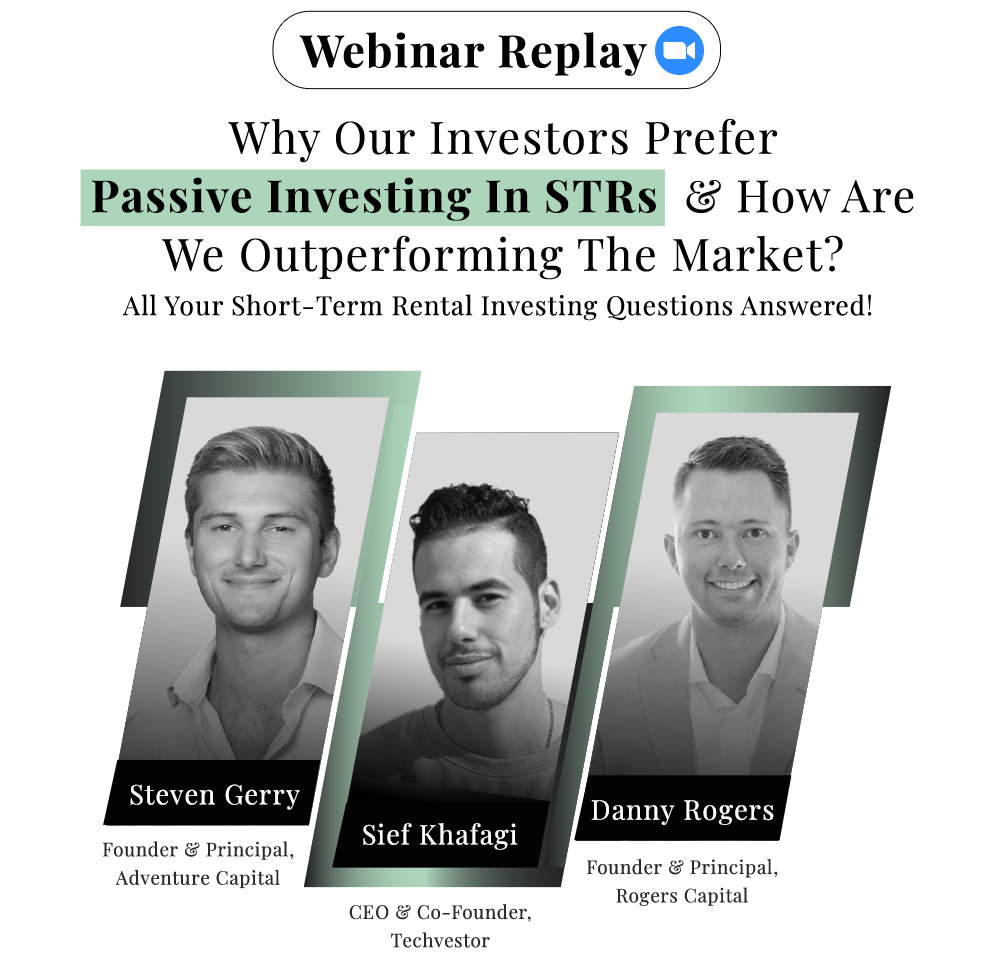 Webinar Replay

Why Our Investors Prefer Passive Investing In STRs & How Are We Outperforming The Market?

All Your Short-Term Rental Investing Questions Answered!

Steven Gerry

Founder & Principal, Adventure Capital

Sief Khafagi

CEO & Co-Founder, Techvestor

Danny Rogers

Founder & Principal, Rogers Capital